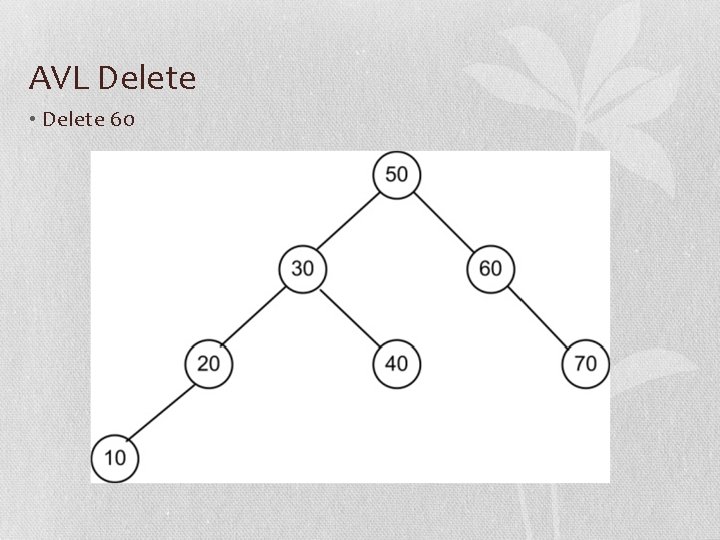 AVL Delete

• Delete 60

50
30
60
20
40
70
10